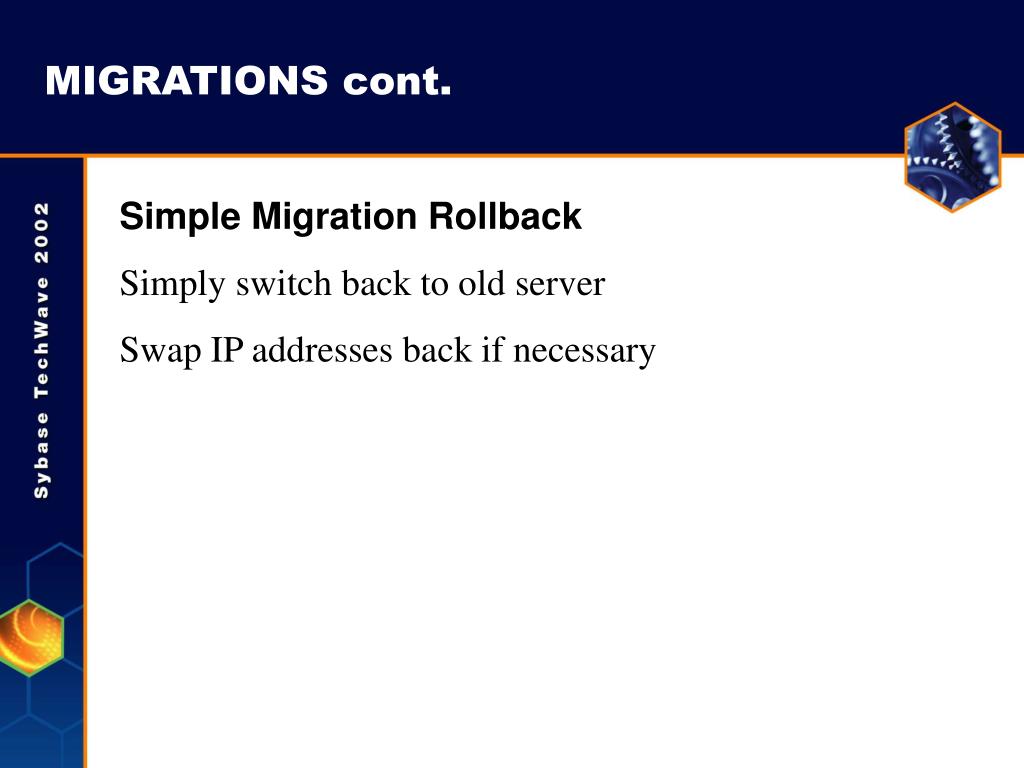 MIGRATIONS cont.

Sybase TechWave 2002

Simple Migration Rollback

Simply switch back to old server

Swap IP addresses back if necessary